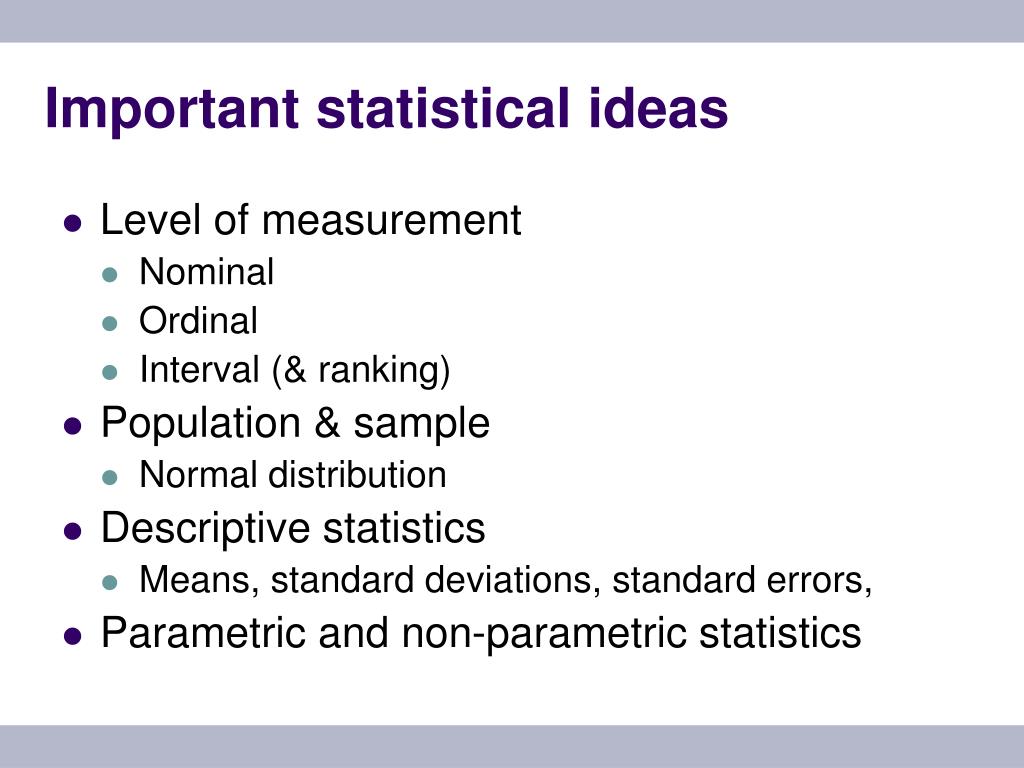 Important statistical ideas

- Level of measurement
  - Nominal
  - Ordinal
  - Interval (& ranking)
- Population & sample
  - Normal distribution
- Descriptive statistics
  - Means, standard deviations, standard errors,
- Parametric and non-parametric statistics